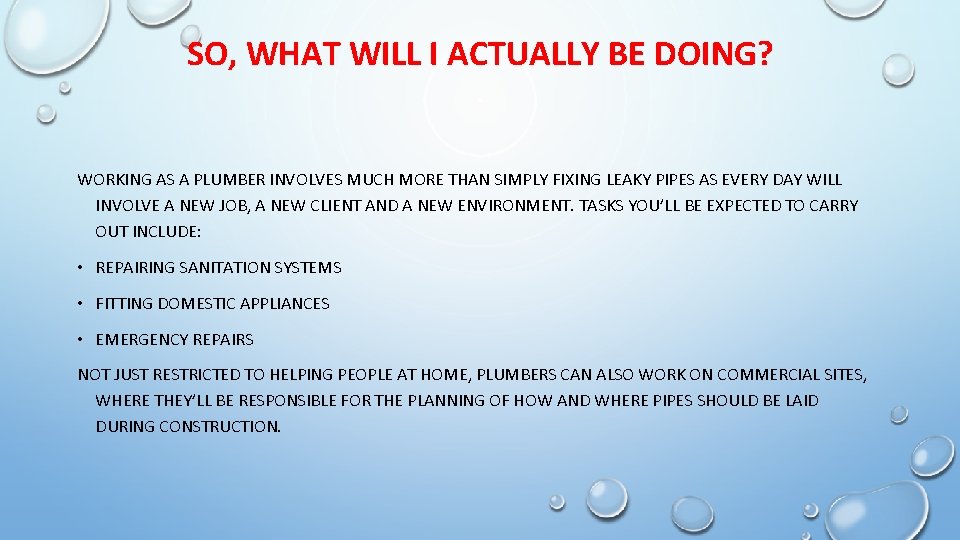 SO, WHAT WILL I ACTUALLY BE DOING?

WORKING AS A PLUMBER INVOLVES MUCH MORE THAN SIMPLY FIXING LEAKY PIPES AS EVERY DAY WILL INVOLVE A NEW JOB, A NEW CLIENT AND A NEW ENVIRONMENT. TASKS YOU'LL BE EXPECTED TO CARRY OUT INCLUDE:

• REPAIRING SANITATION SYSTEMS

• FITTING DOMESTIC APPLIANCES

• EMERGENCY REPAIRS

NOT JUST RESTRICTED TO HELPING PEOPLE AT HOME, PLUMBERS CAN ALSO WORK ON COMMERCIAL SITES, WHERE THEY'LL BE RESPONSIBLE FOR THE PLANNING OF HOW AND WHERE PIPES SHOULD BE LAID DURING CONSTRUCTION.